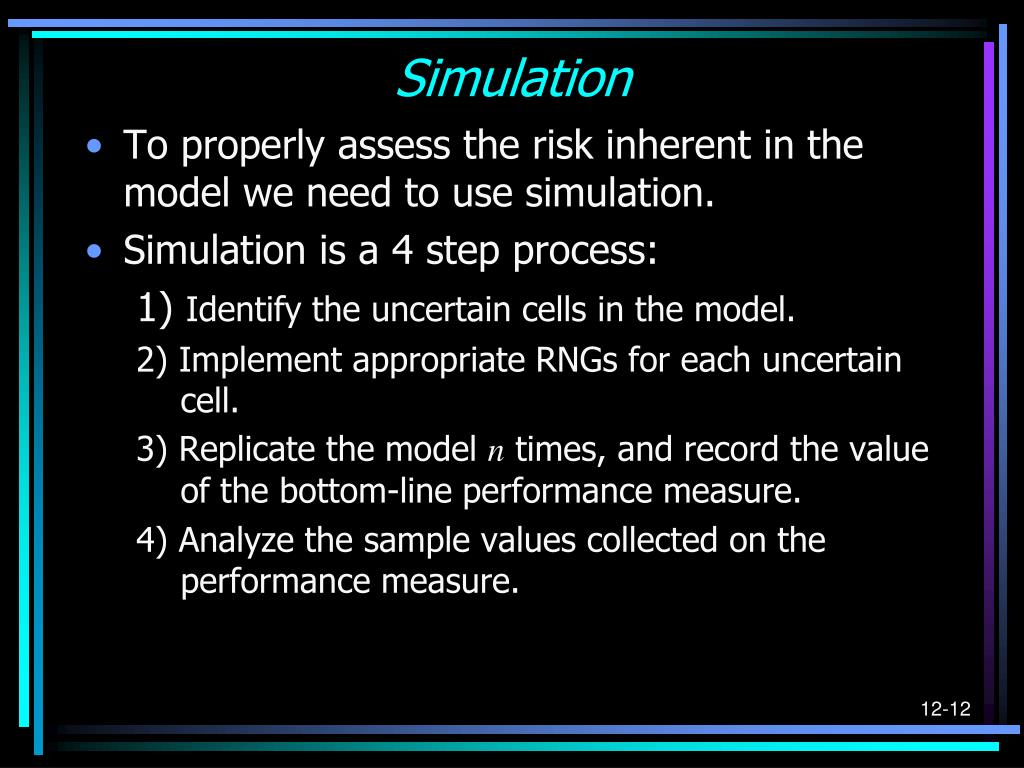 Simulation

• To properly assess the risk inherent in the model we need to use simulation.

• Simulation is a 4 step process:

1) Identify the uncertain cells in the model.

2) Implement appropriate RNGs for each uncertain cell.

3) Replicate the model $n$ times, and record the value of the bottom-line performance measure.

4) Analyze the sample values collected on the performance measure.

12-12